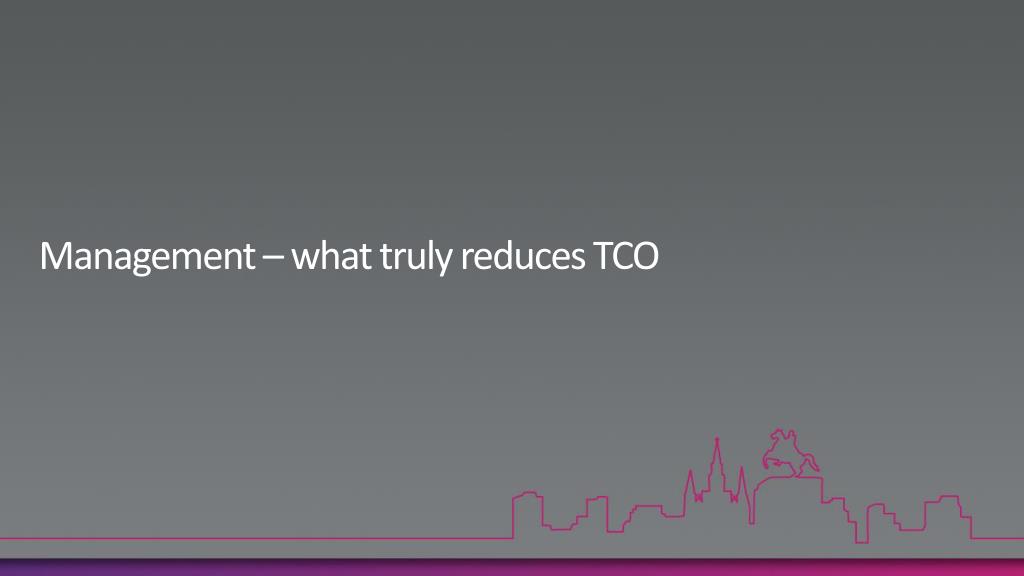 Management – what truly reduces TCO